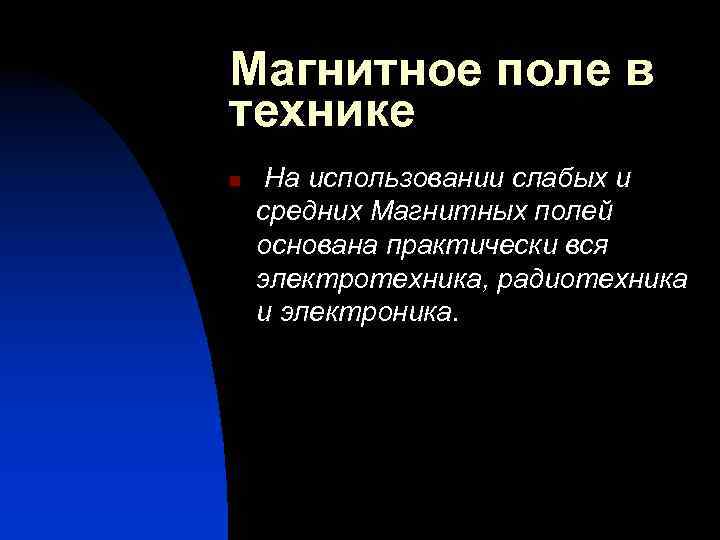 Магнитное поле в технике

На использовании слабых и средних Магнитных полей основана практически вся электротехника, радиотехника и электроника.